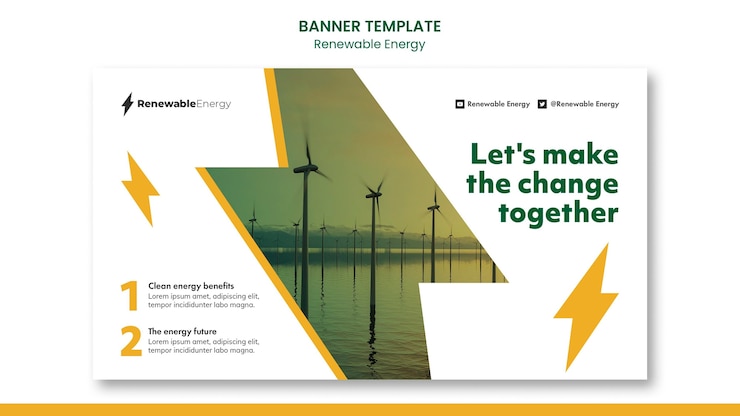 BANNER TEMPLATE
Renewable Energy

RenewableEnergy

Renewable Energy @Renewable Energy

Let's make the change together

1 Clean energy benefits
Lorem ipsum amet, adipiscing elit, tempor incididunter labo magna.

2 The energy future
Lorem ipsum amet, adipiscing elit, tempor incididunter labo magna.